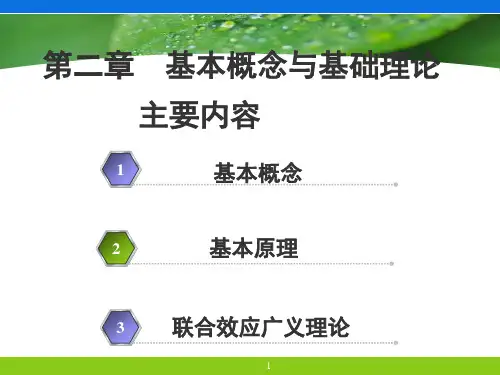 第二章　基本概念与基础理论

主要内容

1 基本概念

2 基本原理

3 联合效应广义理论

1